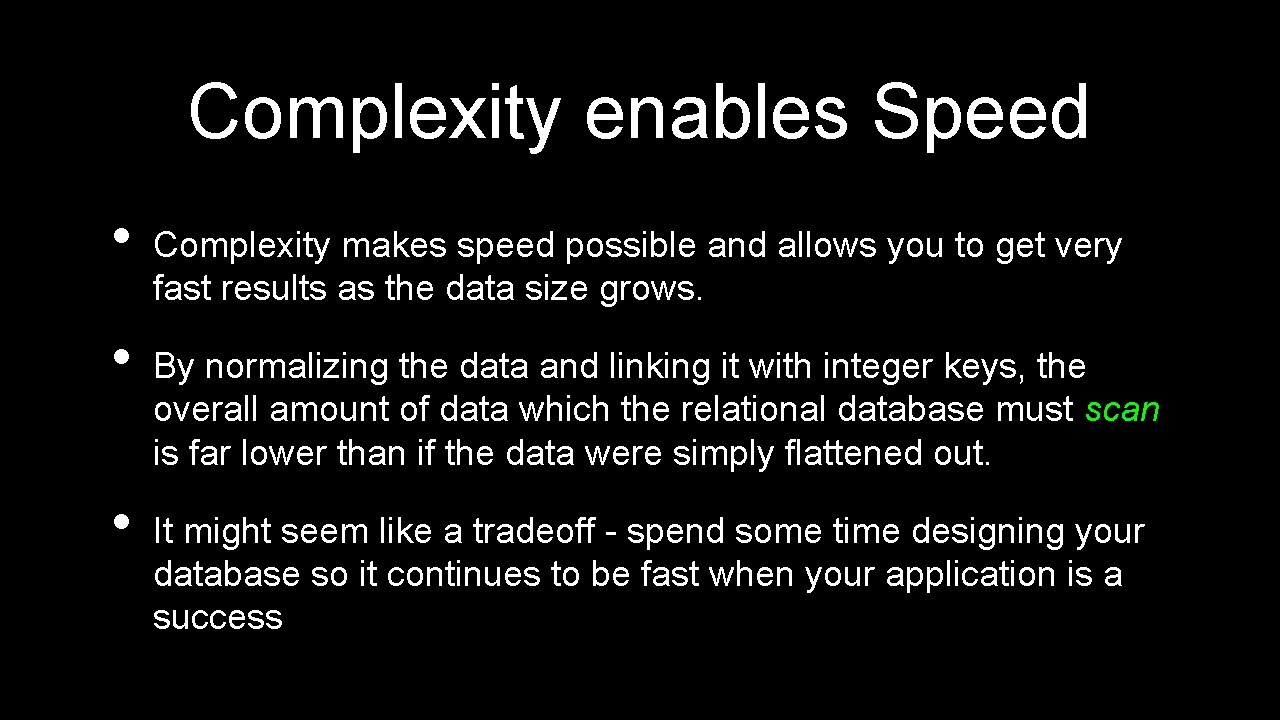 Complexity enables Speed

• Complexity makes speed possible and allows you to get very fast results as the data size grows.

• By normalizing the data and linking it with integer keys, the overall amount of data which the relational database must scan is far lower than if the data were simply flattened out.

• It might seem like a tradeoff - spend some time designing your database so it continues to be fast when your application is a success